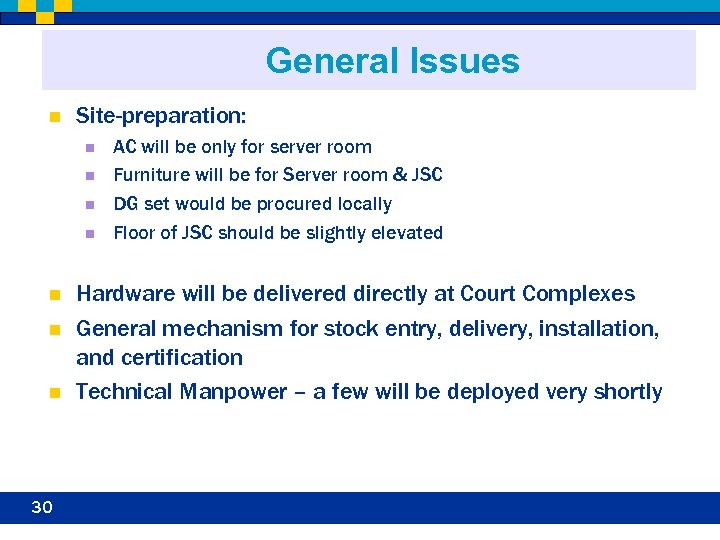 General Issues

Site-preparation:

AC will be only for server room

Furniture will be for Server room & JSC

DG set would be procured locally

Floor of JSC should be slightly elevated

Hardware will be delivered directly at Court Complexes

General mechanism for stock entry, delivery, installation, and certification

Technical Manpower – a few will be deployed very shortly

30